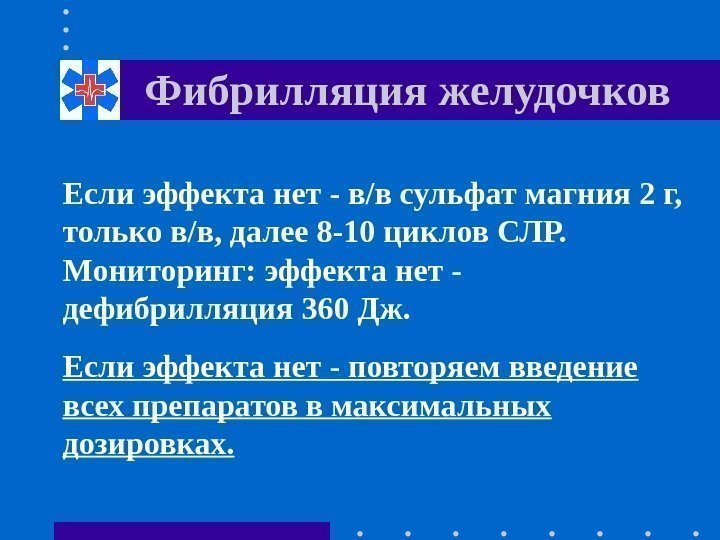 Фибрилляция желудочков

Если эффекта нет - в/в сульфат магния 2 г, только в/в, далее 8-10 циклов СЛР. Мониторинг: эффекта нет - дефибрилляция 360 Дж.

Если эффекта нет - повторяем введение всех препаратов в максимальных дозировках.